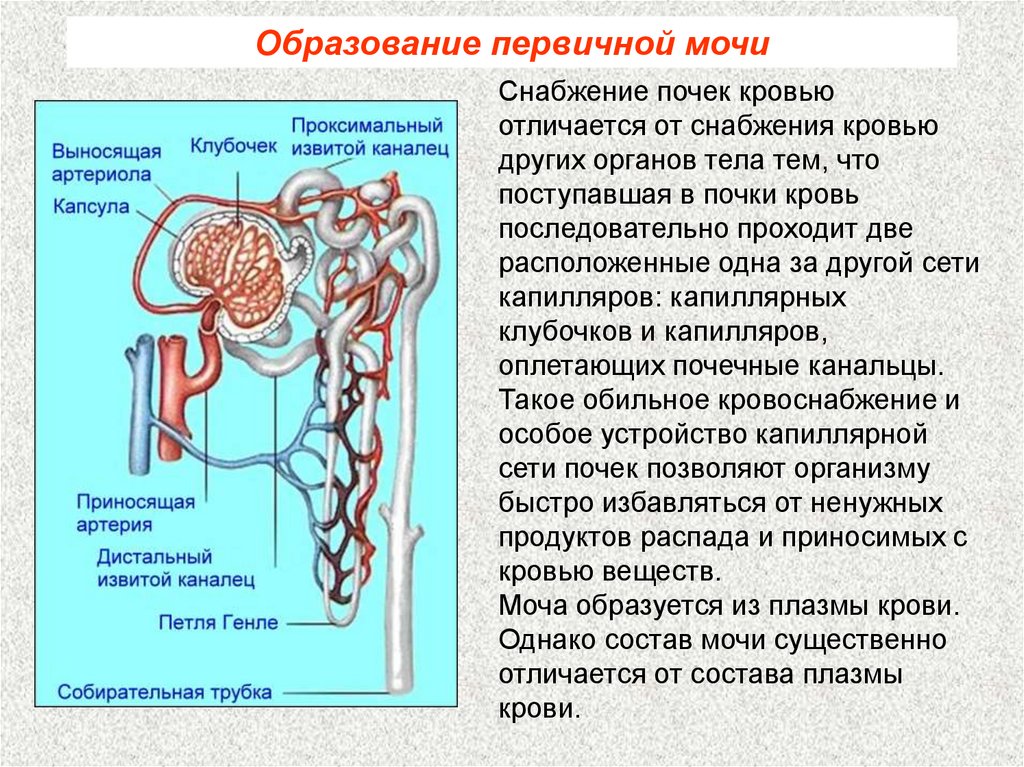 Образование первичной мочи

Выносящая артериола
Клубочек
Проксимальный извитой каналец
Капсула
Приносящая артерия
Дистальный извитой каналец
Петля Генле
Собирательная трубка

Снабжение почек кровью отличается от снабжения кровью других органов тела тем, что поступавшая в почки кровь последовательно проходит две расположенные одна за другой сети капилляров: капиллярных клубочков и капилляров, оплетающих почечные канальцы. Такое обильное кровоснабжение и особое устройство капиллярной сети почек позволяют организму быстро избавляться от ненужных продуктов распада и приносимых с кровью веществ.
Моча образуется из плазмы крови. Однако состав мочи существенно отличается от состава плазмы крови.